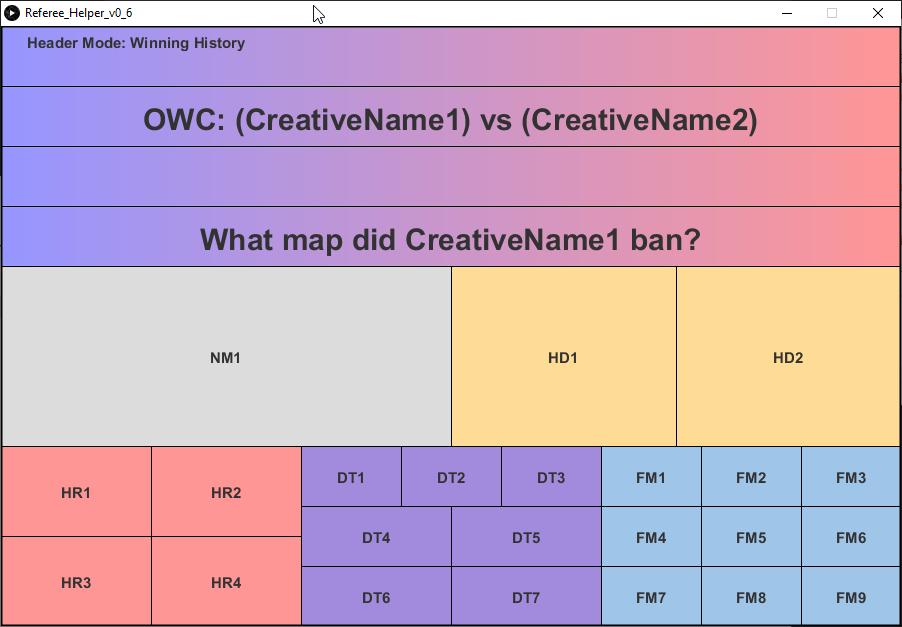 Referee_Helper_v0_6

Header Mode: Winning History

OWC: (CreativeName1) vs (CreativeName2)

What map did CreativeName1 ban?

NM1

HD1

HD2

HR1

HR2

HR3

HR4

DT1

DT2

DT3

DT4

DT5

DT6

DT7

FM1

FM2

FM3

FM4

FM5

FM6

FM7

FM8

FM9